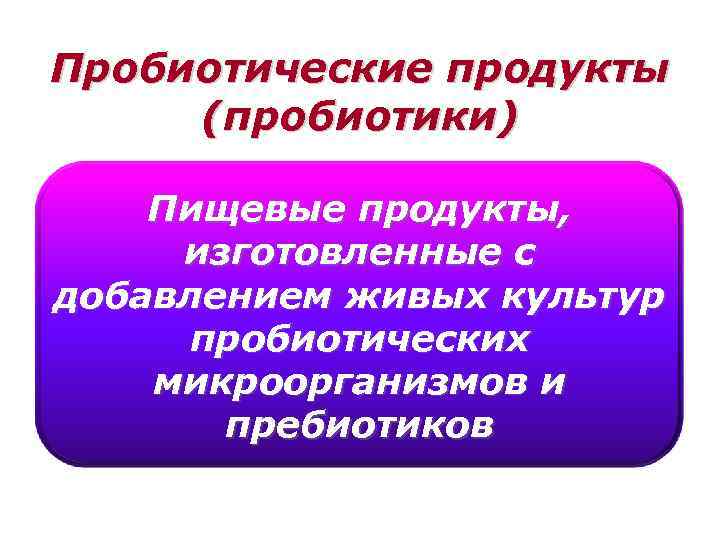 Пробиотические продукты (пробиотики)

Пищевые продукты, изготовленные с добавлением живых культур пробиотических микроорганизмов и пребиотиков